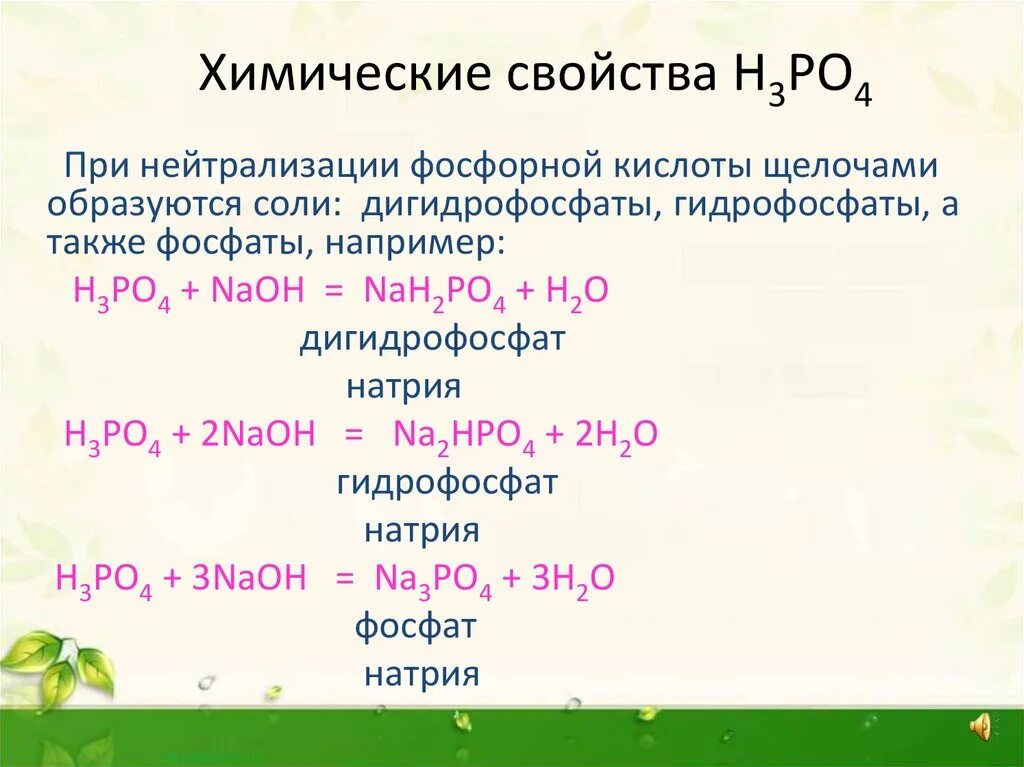 Химические свойства $H_3PO_4$

При нейтрализации фосфорной кислоты щелочами образуются соли: дигидрофосфаты, гидрофосфаты, а также фосфаты, например:

$H_3PO_4 + NaOH = NaH_2PO_4 + H_2O$
дигидрофосфат натрия

$H_3PO_4 + 2NaOH = Na_2HPO_4 + 2H_2O$
гидрофосфат натрия

$H_3PO_4 + 3NaOH = Na_3PO_4 + 3H_2O$
фосфат натрия